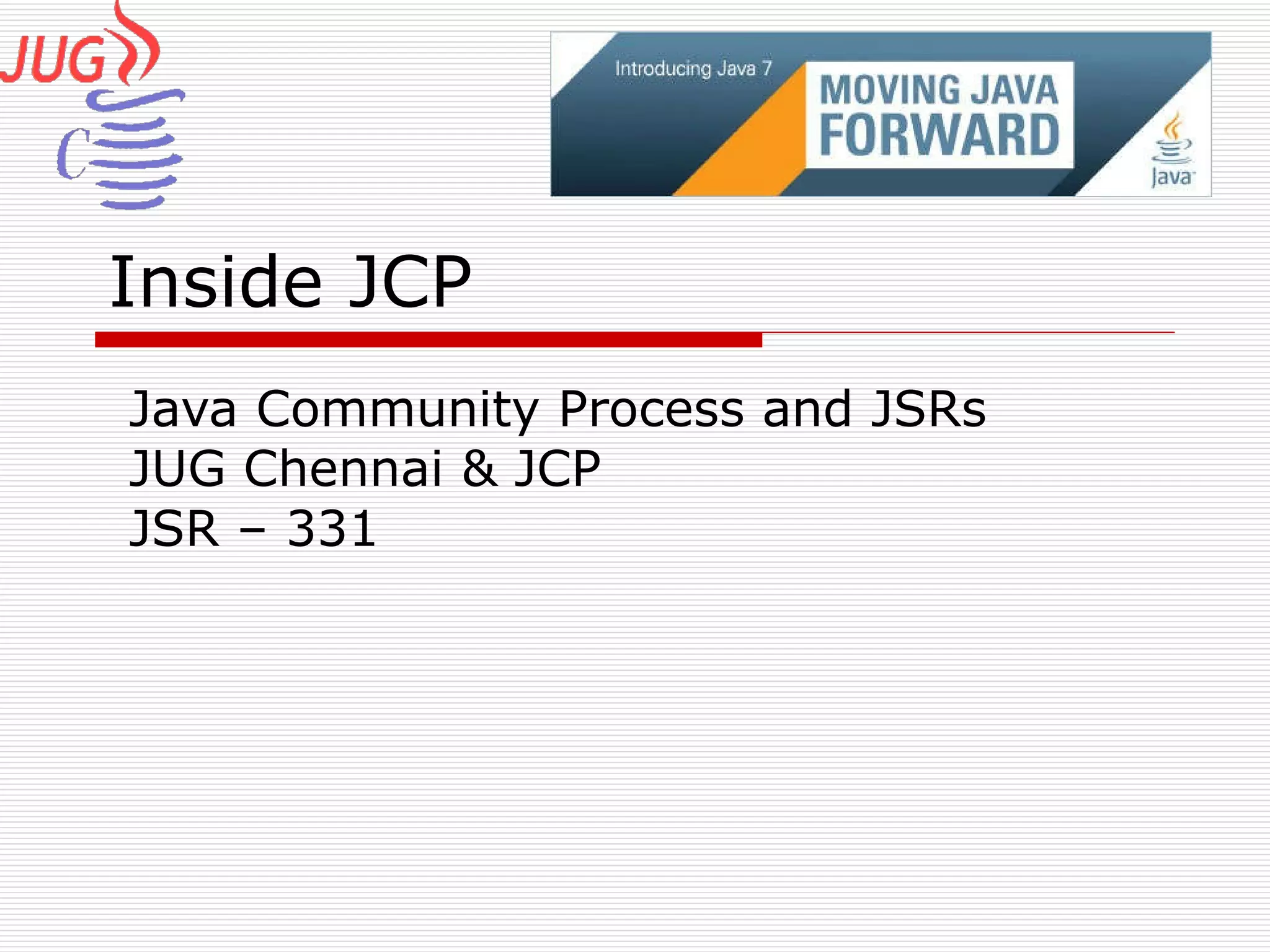 JUG

Introducing Java 7

MOVING JAVA FORWARD

Java

Inside JCP

Java Community Process and JSRs
JUG Chennai & JCP
JSR – 331